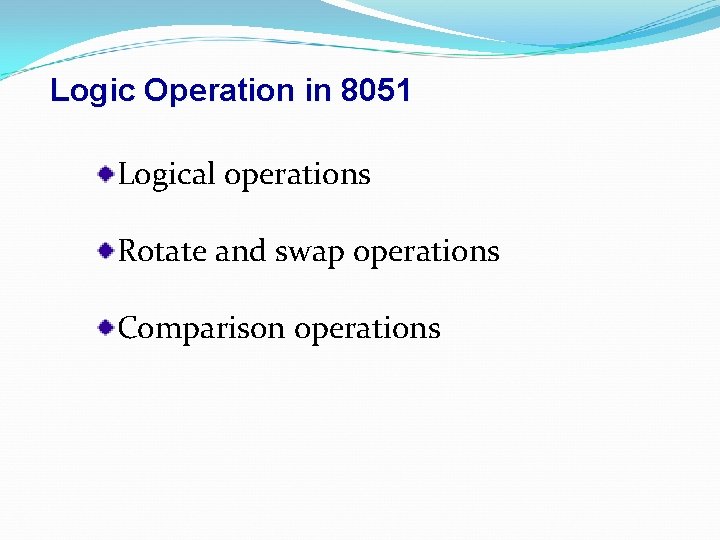 Logic Operation in 8051

Logical operations

Rotate and swap operations

Comparison operations